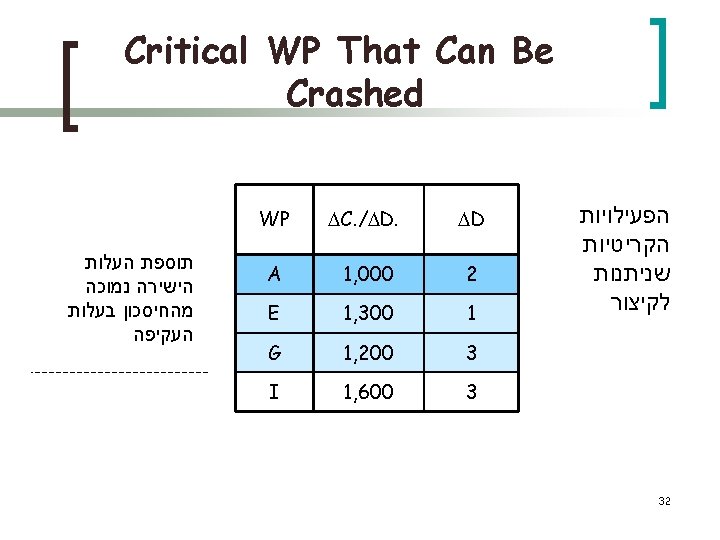 Critical WP That Can Be Crashed

הפעילויות הקריטיות שניתנות לקיצור

| WP | $\Delta C./\Delta D.$ | $\Delta D$ |
|---|---|---|
| A | 1,000 | 2 |
| E | 1,300 | 1 |
| G | 1,200 | 3 |
| I | 1,600 | 3 |

תוספת העלות הישירה נמוכה מהחיסכון בעלות העקיפה

32